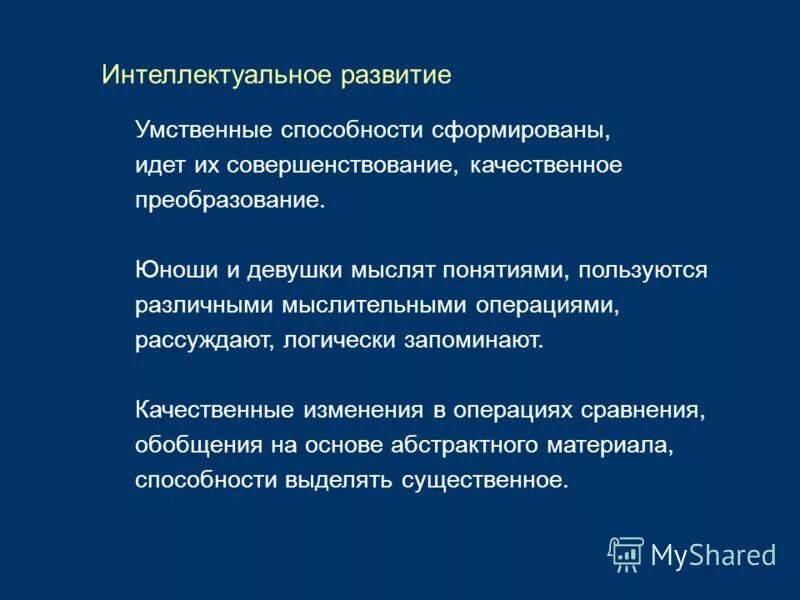 Интеллектуальное развитие

Умственные способности сформированы, идет их совершенствование, качественное преобразование.

Юноши и девушки мыслят понятиями, пользуются различными мыслительными операциями, рассуждают, логически запоминают.

Качественные изменения в операциях сравнения, обобщения на основе абстрактного материала, способности выделять существенное.

MyShared